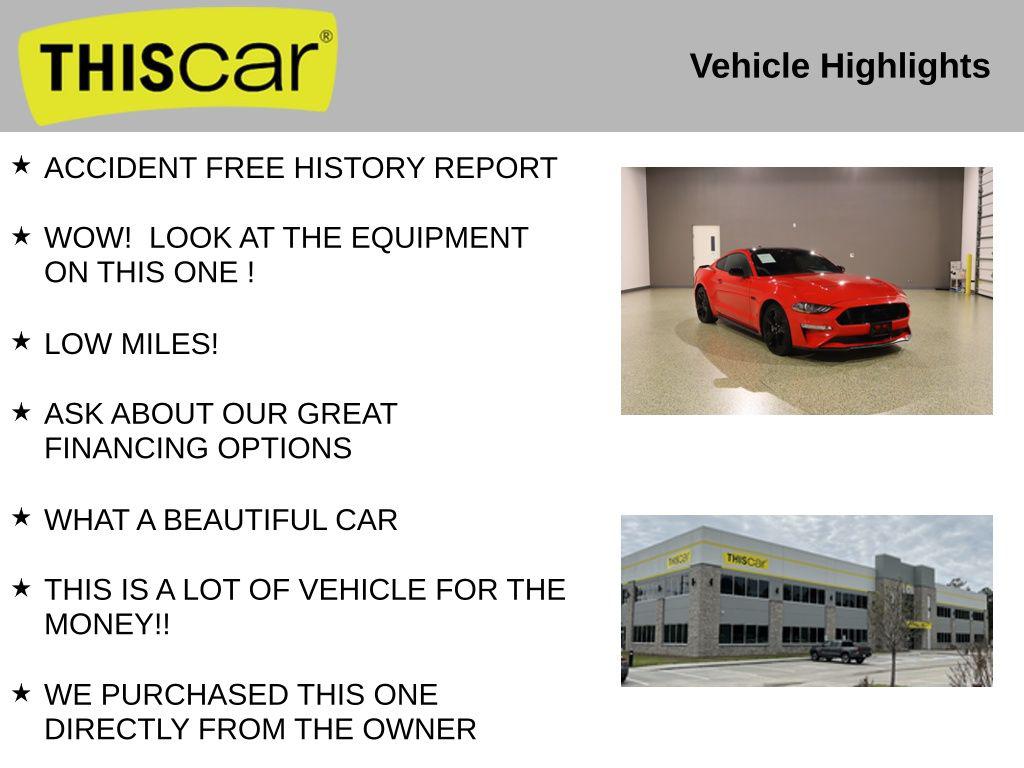 THIScar®

Vehicle Highlights

★ ACCIDENT FREE HISTORY REPORT

★ WOW! LOOK AT THE EQUIPMENT ON THIS ONE !

★ LOW MILES!

★ ASK ABOUT OUR GREAT FINANCING OPTIONS

★ WHAT A BEAUTIFUL CAR

★ THIS IS A LOT OF VEHICLE FOR THE MONEY!!

★ WE PURCHASED THIS ONE DIRECTLY FROM THE OWNER

THIScar

THIScar